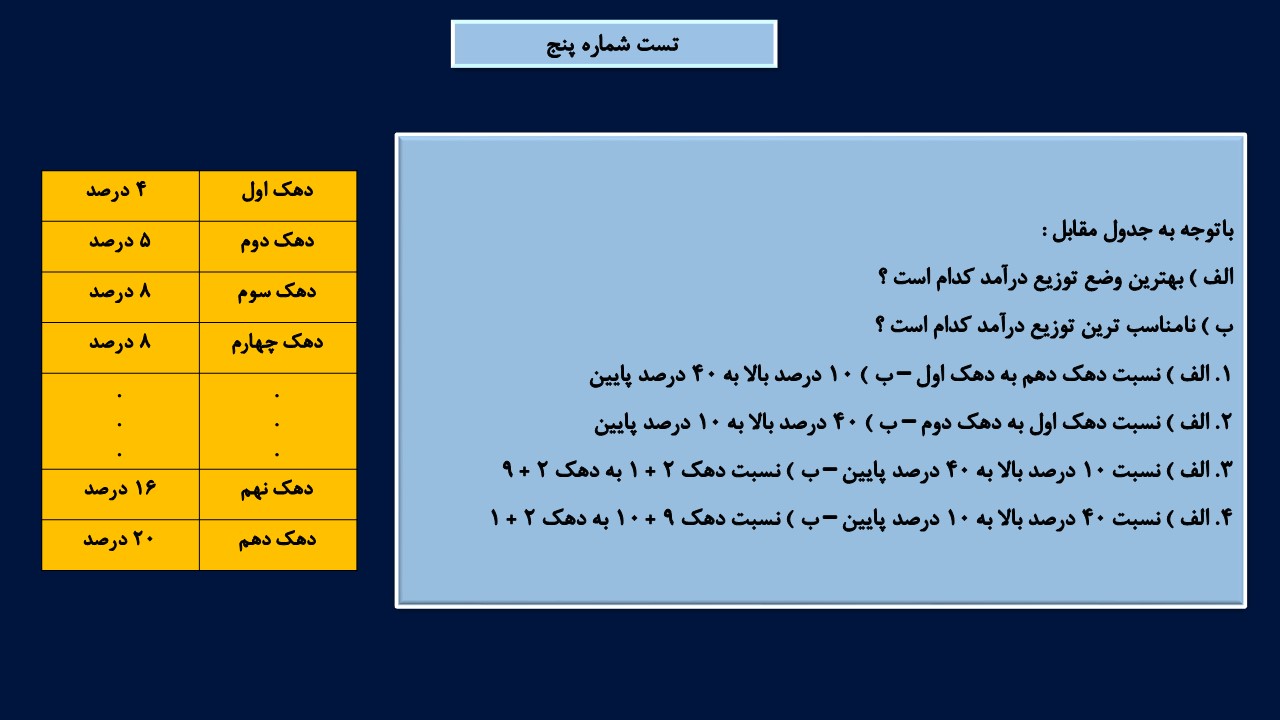 تست شماره پنج

باتوجه به جدول مقابل :

الف ) بهترین وضع توزیع درآمد کدام است ؟

ب ) نامناسب ترین توزیع درآمد کدام است ؟

۱. الف ) نسبت دهک دهم به دهک اول – ب ) ۱۰ درصد بالا به ۴۰ درصد پایین

۲. الف ) نسبت دهک اول به دهک دوم – ب ) ۴۰ درصد بالا به ۱۰ درصد پایین

۳. الف ) نسبت ۱۰ درصد بالا به ۴۰ درصد پایین – ب ) نسبت دهک ۲ + ۱ به دهک ۲ + ۹

۴. الف ) نسبت ۴۰ درصد بالا به ۱۰ درصد پایین – ب ) نسبت دهک ۹ + ۱۰ به دهک ۲ + ۱

| دهک اول | ۴ درصد |
|---|---|
| دهک دوم | ۵ درصد |
| دهک سوم | ۸ درصد |
| دهک چهارم | ۸ درصد |
| . . . | . . . |
| دهک نهم | ۱۶ درصد |
| دهک دهم | ۲۰ درصد |